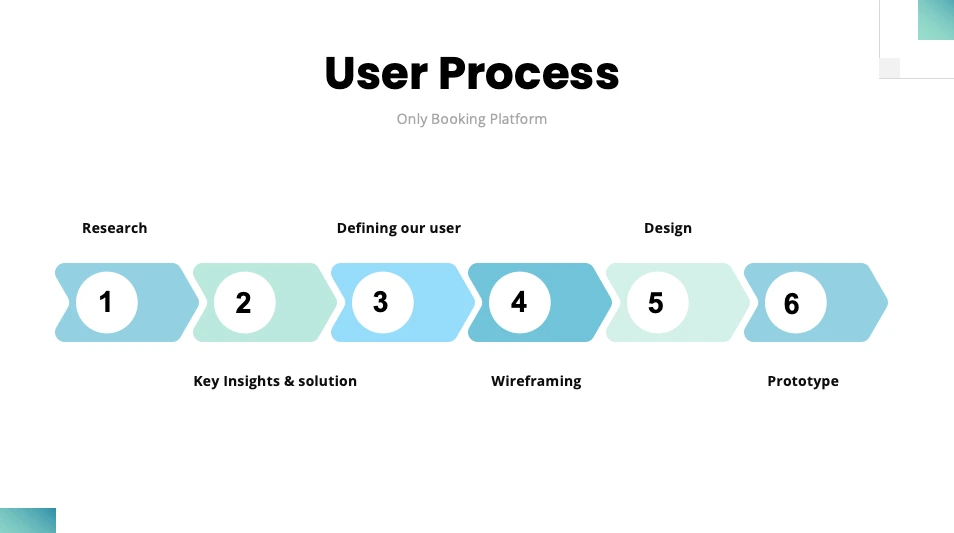 User Process

Only Booking Platform

Research

Defining our user

Design

1

2

3

4

5

6

Key Insights & solution

Wireframing

Prototype